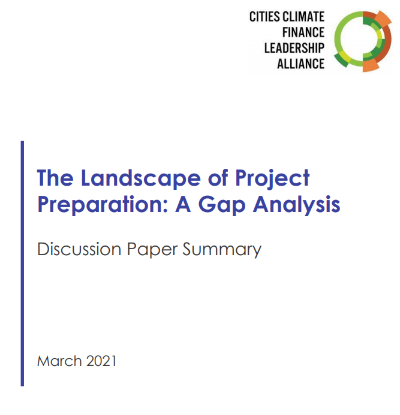 CITIES CLIMATE
FINANCE
LEADERSHIP
ALLIANCE

The Landscape of Project Preparation: A Gap Analysis

Discussion Paper Summary

March 2021